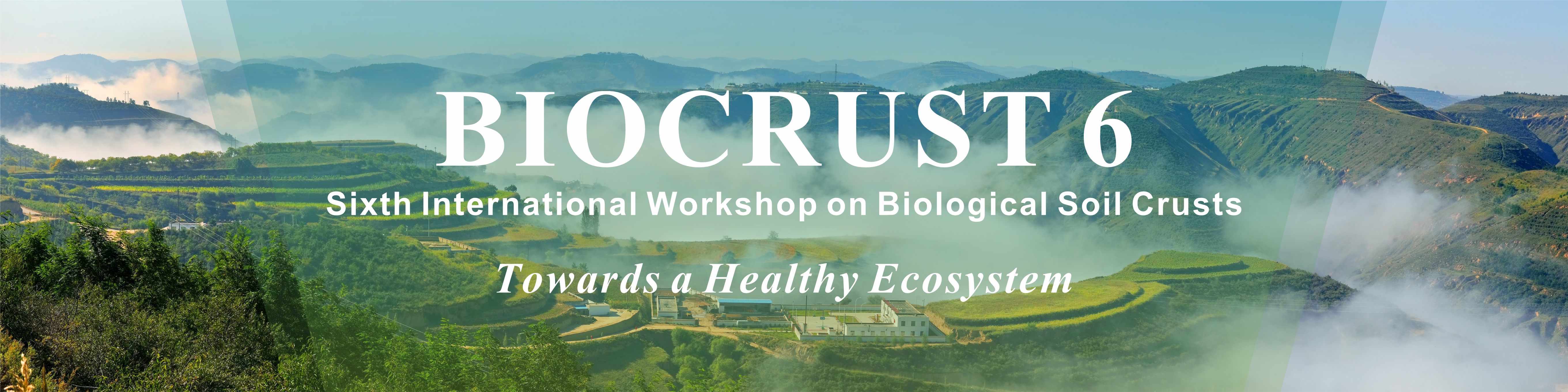 BIOCRUST 6
Sixth International Workshop on Biological Soil Crusts
Towards a Healthy Ecosystem